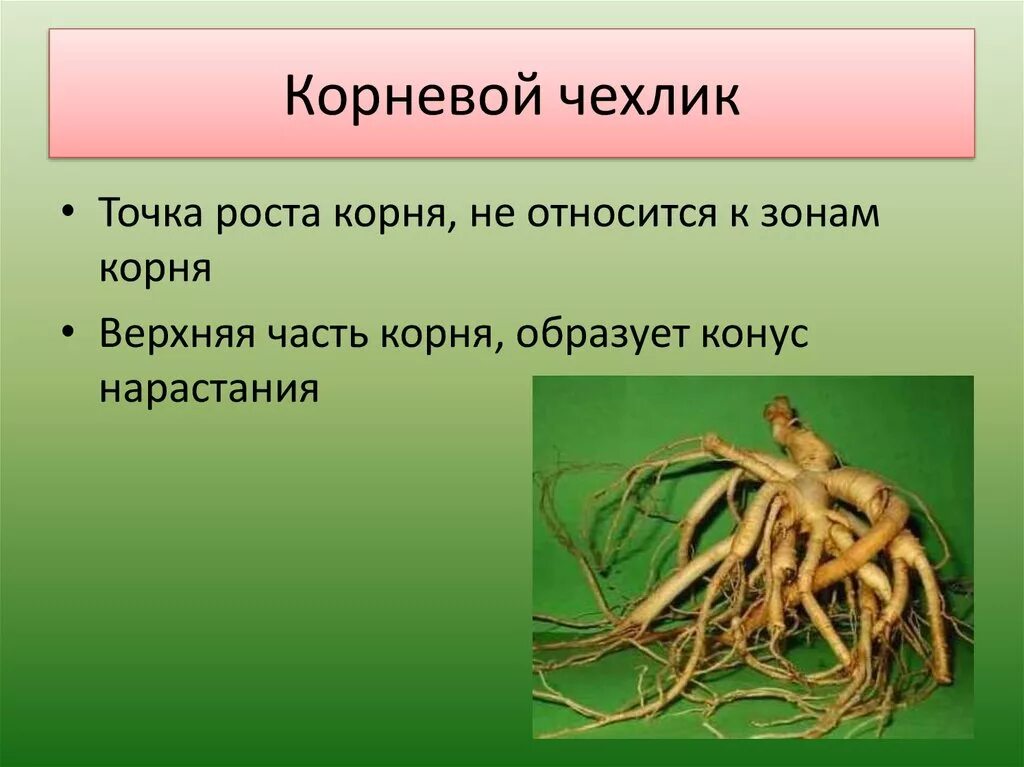 Корневой чехлик

• Точка роста корня, не относится к зонам корня
• Верхняя часть корня, образует конус нарастания